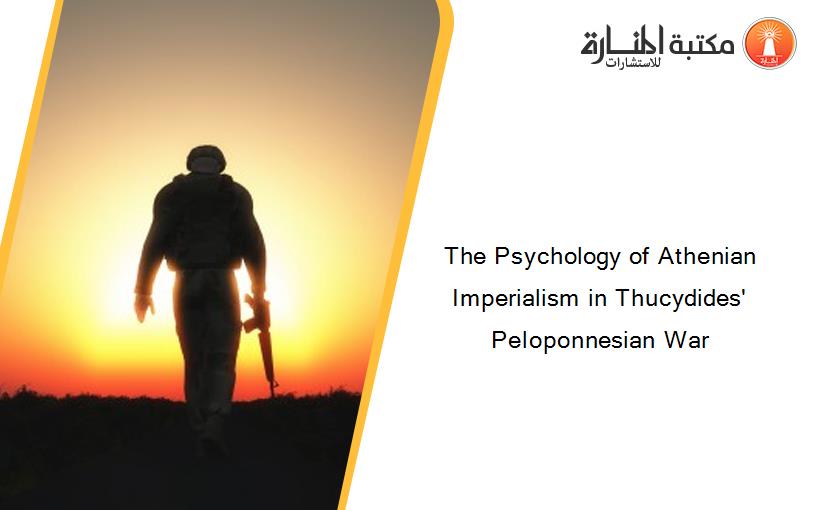 مكتبة المنارة للاستشارات

The Psychology of Athenian Imperialism in Thucydides' Peloponnesian War